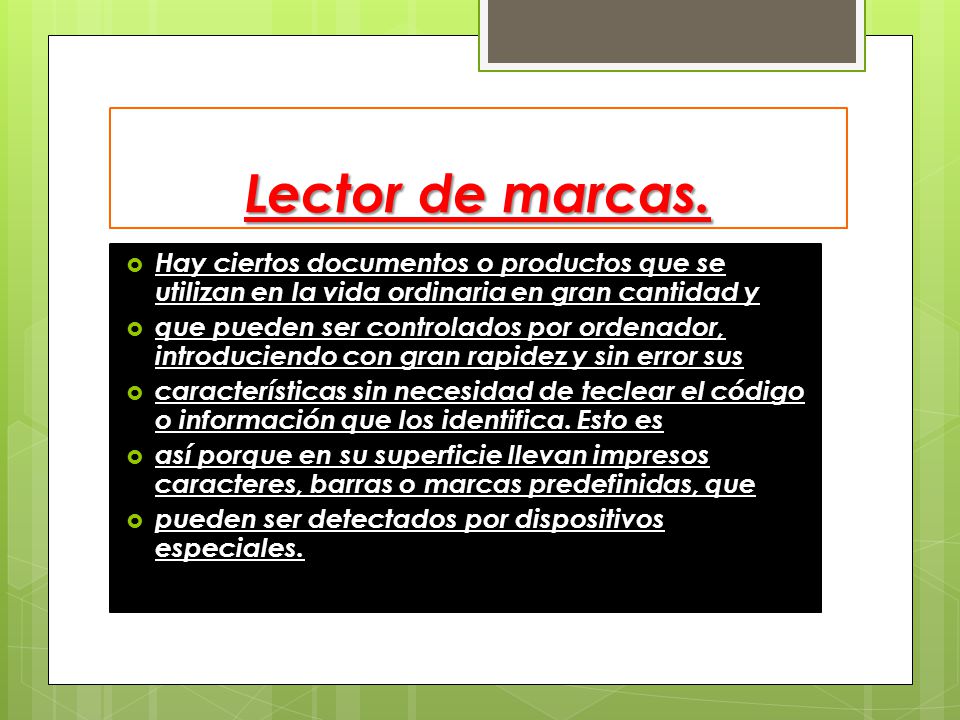 Lector de marcas.

Hay ciertos documentos o productos que se utilizan en la vida ordinaria en gran cantidad y

que pueden ser controlados por ordenador, introduciendo con gran rapidez y sin error sus

características sin necesidad de teclear el código o información que los identifica. Esto es

así porque en su superficie llevan impresos caracteres, barras o marcas predefinidas, que

pueden ser detectados por dispositivos especiales.